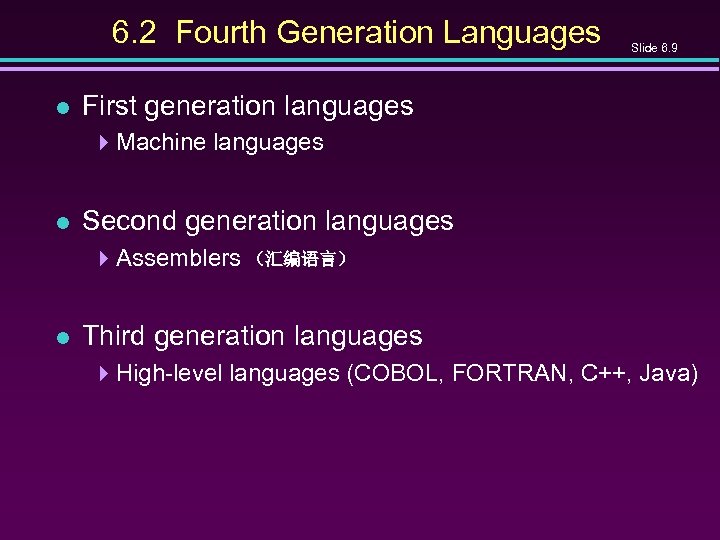 6.2 Fourth Generation Languages

Slide 6.9

First generation languages

Machine languages

Second generation languages

Assemblers （汇编语言）

Third generation languages

High-level languages (COBOL, FORTRAN, C++, Java)